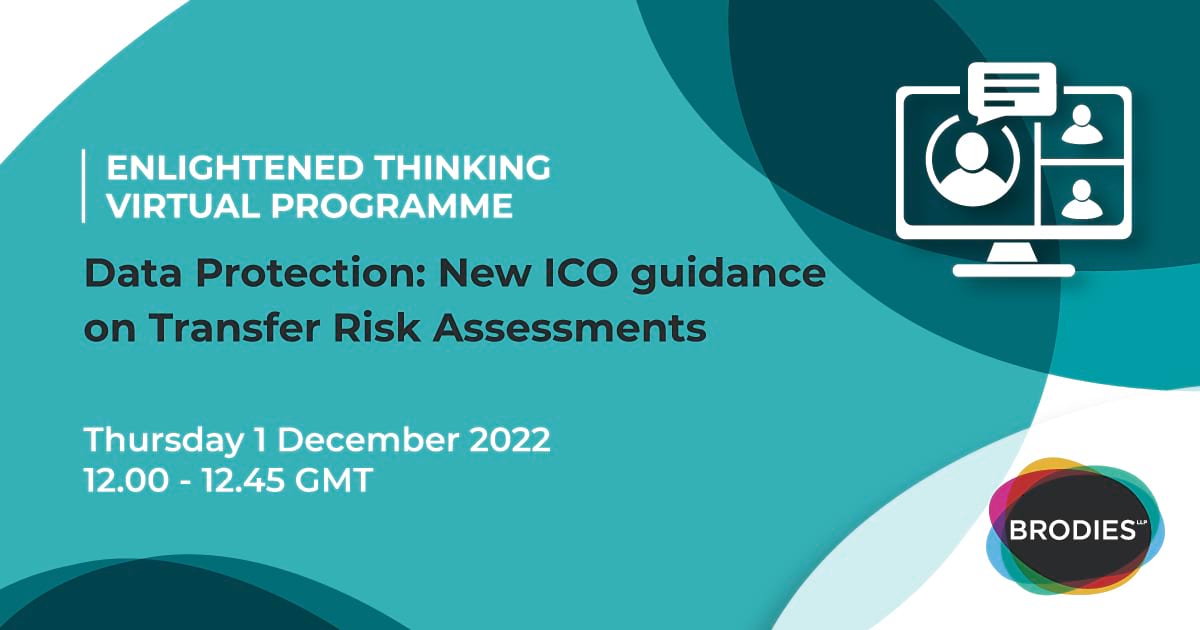 ENLIGHTENED THINKING
VIRTUAL PROGRAMME

Data Protection: New ICO guidance on Transfer Risk Assessments

Thursday 1 December 2022
12.00 - 12.45 GMT

BRODIES LLP